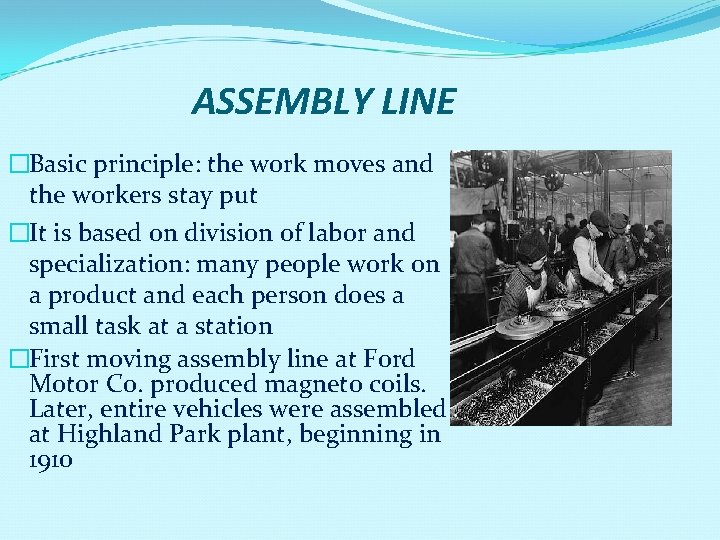 ASSEMBLY LINE

□Basic principle: the work moves and the workers stay put

□It is based on division of labor and specialization: many people work on a product and each person does a small task at a station

□First moving assembly line at Ford Motor Co. produced magneto coils. Later, entire vehicles were assembled at Highland Park plant, beginning in 1910